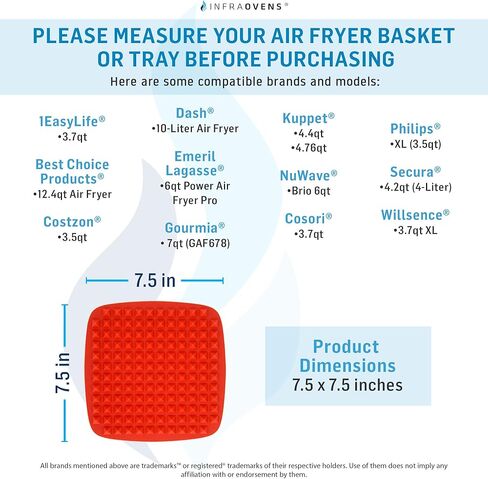 INFRAOVENS®

PLEASE MEASURE YOUR AIR FRYER BASKET OR TRAY BEFORE PURCHASING

Here are some compatible brands and models:

1EasyLife®
•3.7qt

Best Choice Products®
•12.4qt Air Fryer

Costzon®
•3.5qt

Dash®
•10-Liter Air Fryer

Emeril Lagasse®
•6qt Power Air Fryer Pro

Gourmia®
• 7qt (GAF678)

Kuppet®
•4.4qt
•4.76qt

NuWave®
•Brio 6qt

Cosori®
•3.7qt

Philips®
•XL (3.5qt)

Secura®
•4.2qt (4-Liter)

Willsence®
•3.7qt XL

7.5 in

7.5 in

Product Dimensions
7.5 x 7.5 inches

All brands mentioned above are trademarks™ or registered® trademarks of their respective holders. Use of them does not imply any affiliation with or endorsement by them.